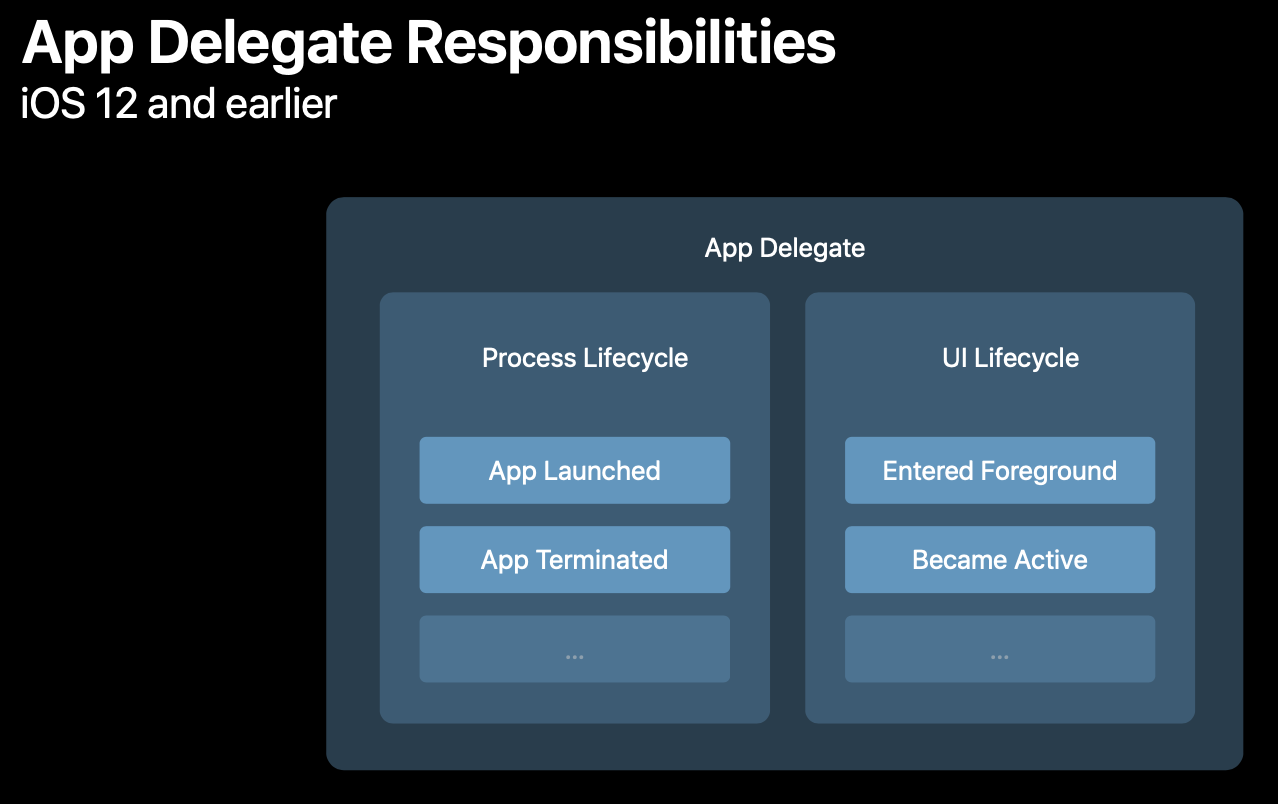 App Delegate Responsibilities
iOS 12 and earlier

App Delegate

Process Lifecycle

App Launched

App Terminated

...

UI Lifecycle

Entered Foreground

Became Active

...